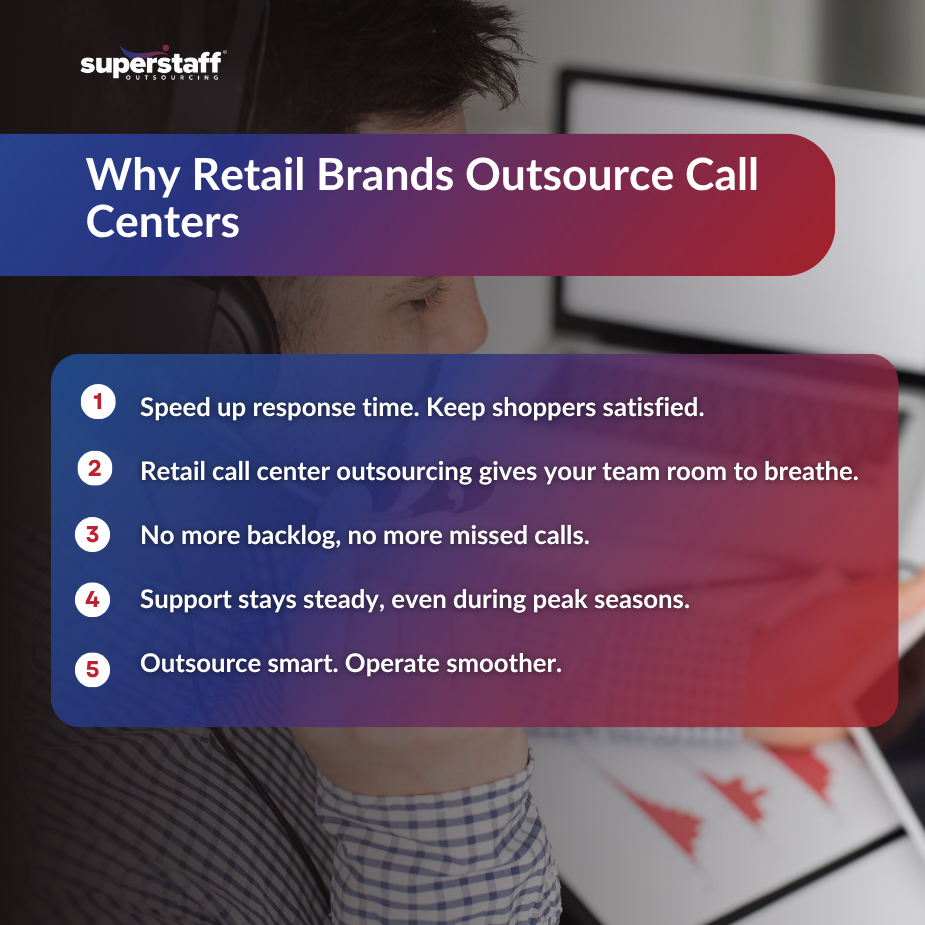 superstaff
OUTSOURCING

Why Retail Brands Outsource Call Centers

1 Speed up response time. Keep shoppers satisfied.

2 Retail call center outsourcing gives your team room to breathe.

3 No more backlog, no more missed calls.

4 Support stays steady, even during peak seasons.

5 Outsource smart. Operate smoother.